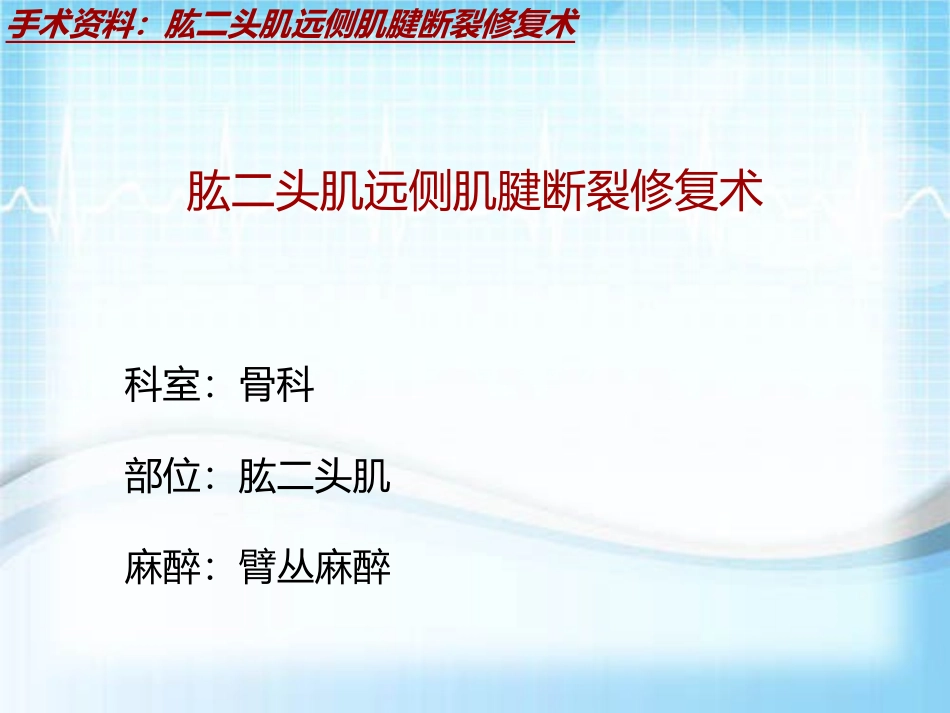 手术资料：肱二头肌远侧肌腱断裂修复术

肱二头肌远侧肌腱断裂修复术

科室：骨科

部位：肱二头肌

麻醉：臂丛麻醉